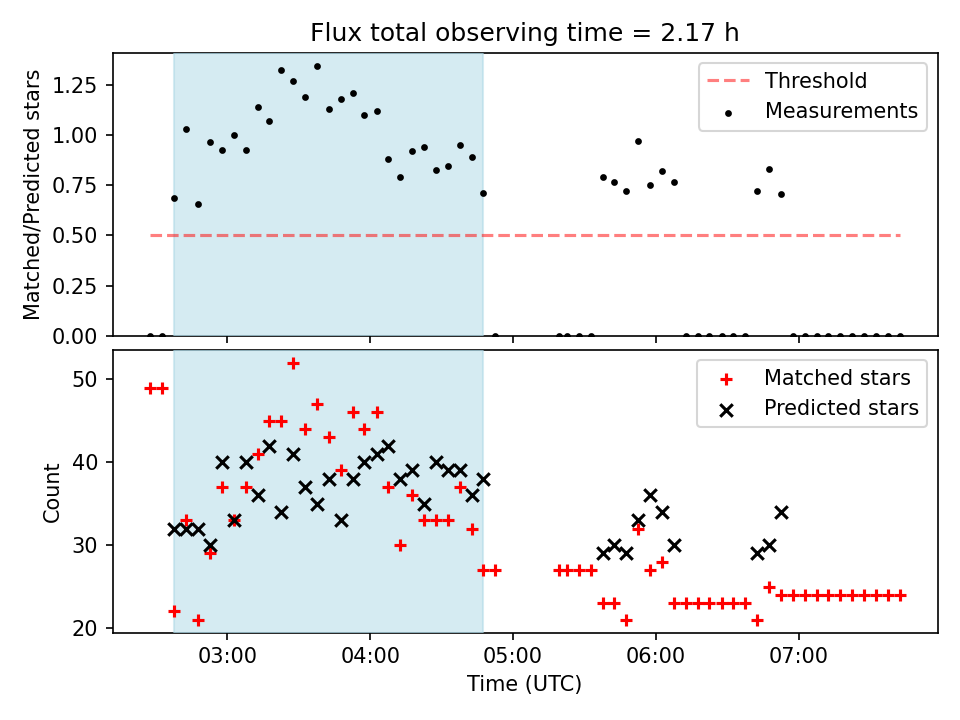 Flux total observing time = 2.17 h

Matched/Predicted stars

1.25
1.00
0.75
0.50
0.25
0.00

Threshold
Measurements

Count

50
40
30
20

Matched stars
Predicted stars

03:00
04:00
05:00
06:00
07:00

Time (UTC)